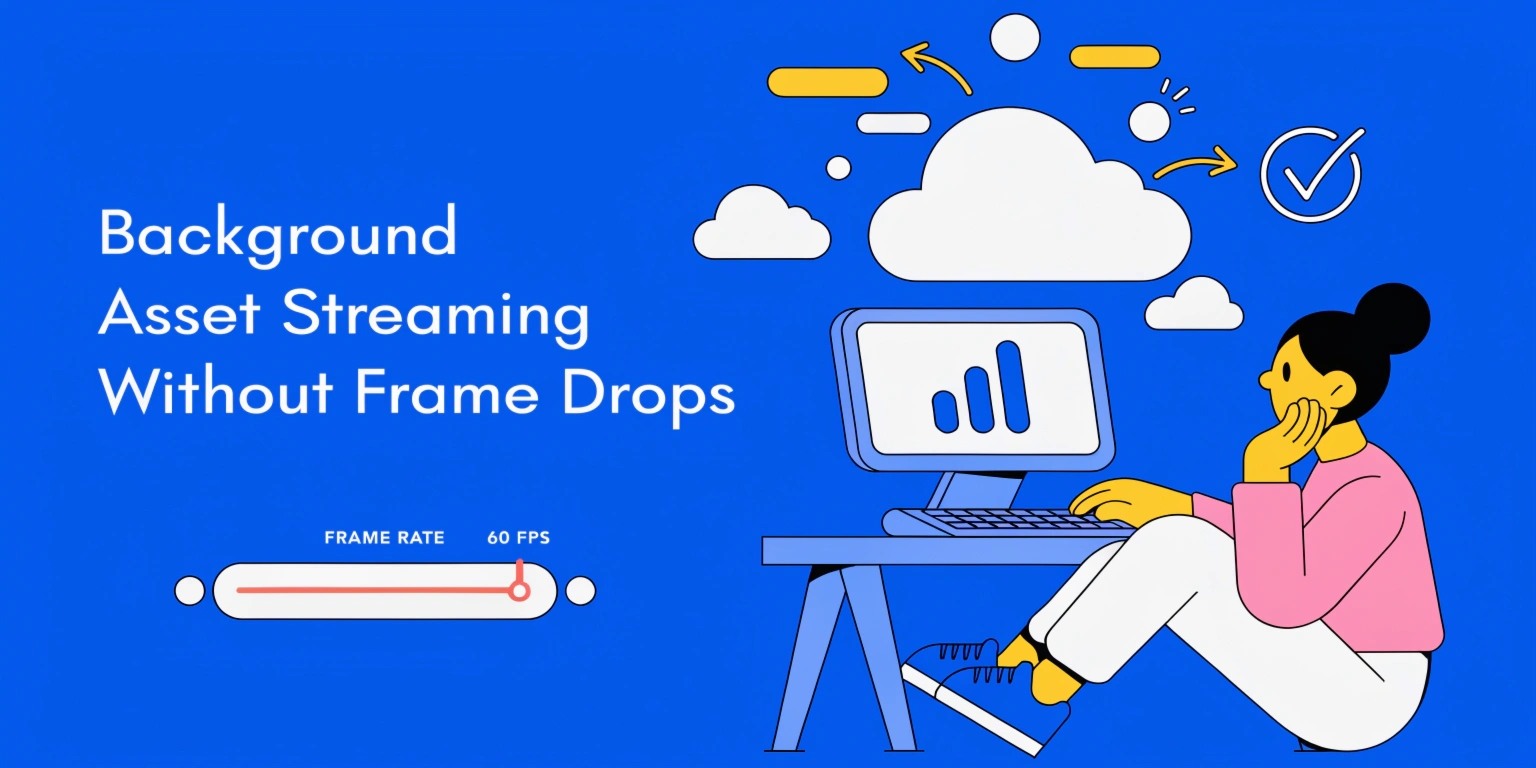 Background
Asset Streaming
Without Frame Drops

FRAME RATE
60 FPS